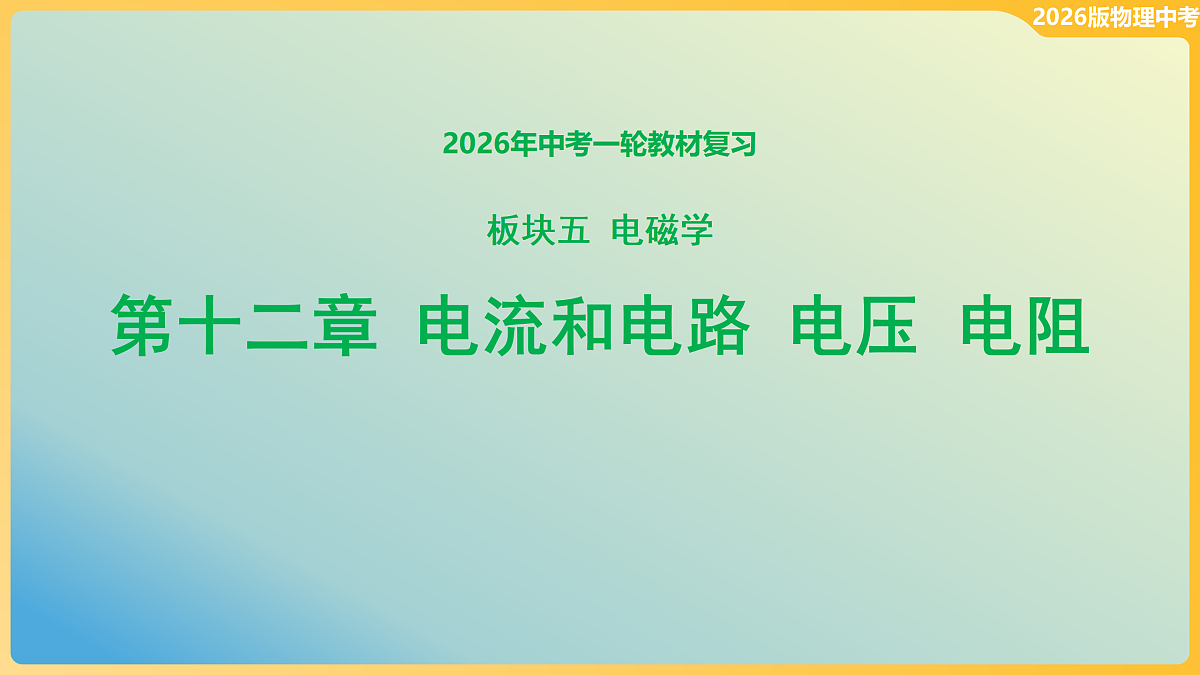 2026版物理中考

2026年中考一轮教材复习

板块五 电磁学

第十二章 电流和电路 电压 电阻